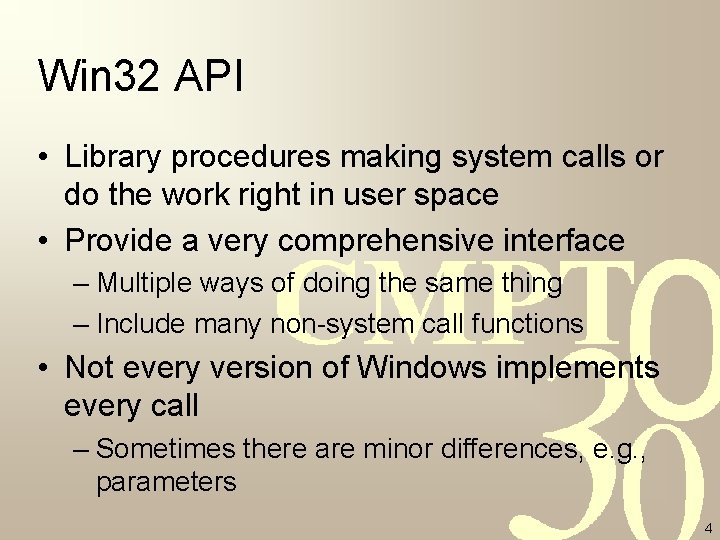 Win32 API

• Library procedures making system calls or do the work right in user space

• Provide a very comprehensive interface
– Multiple ways of doing the same thing
– Include many non-system call functions

• Not every version of Windows implements every call
– Sometimes there are minor differences, e.g., parameters

CMPT 300

4